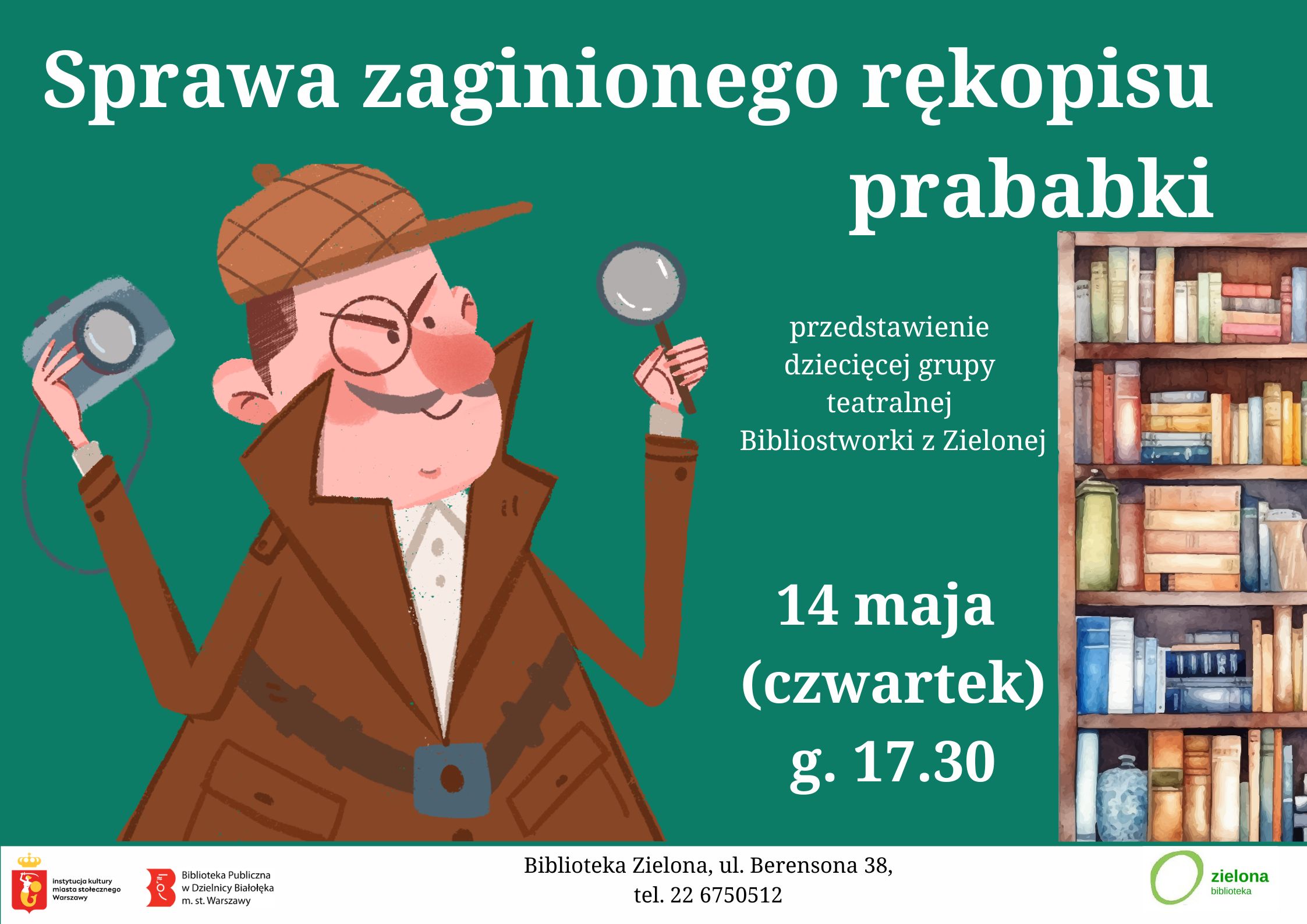 Sprawa zaginionego rękopisu prababki

przedstawienie dziecięcej grupy teatralnej Bibliostworki z Zielonej

14 maja (czwartek) g. 17.30

instytucja kultury miasta stołecznego Warszawy

Biblioteka Publiczna w Dzielnicy Białołęka m. st. Warszawy

Biblioteka Zielona, ul. Berensona 38, tel. 22 6750512

zielona biblioteka